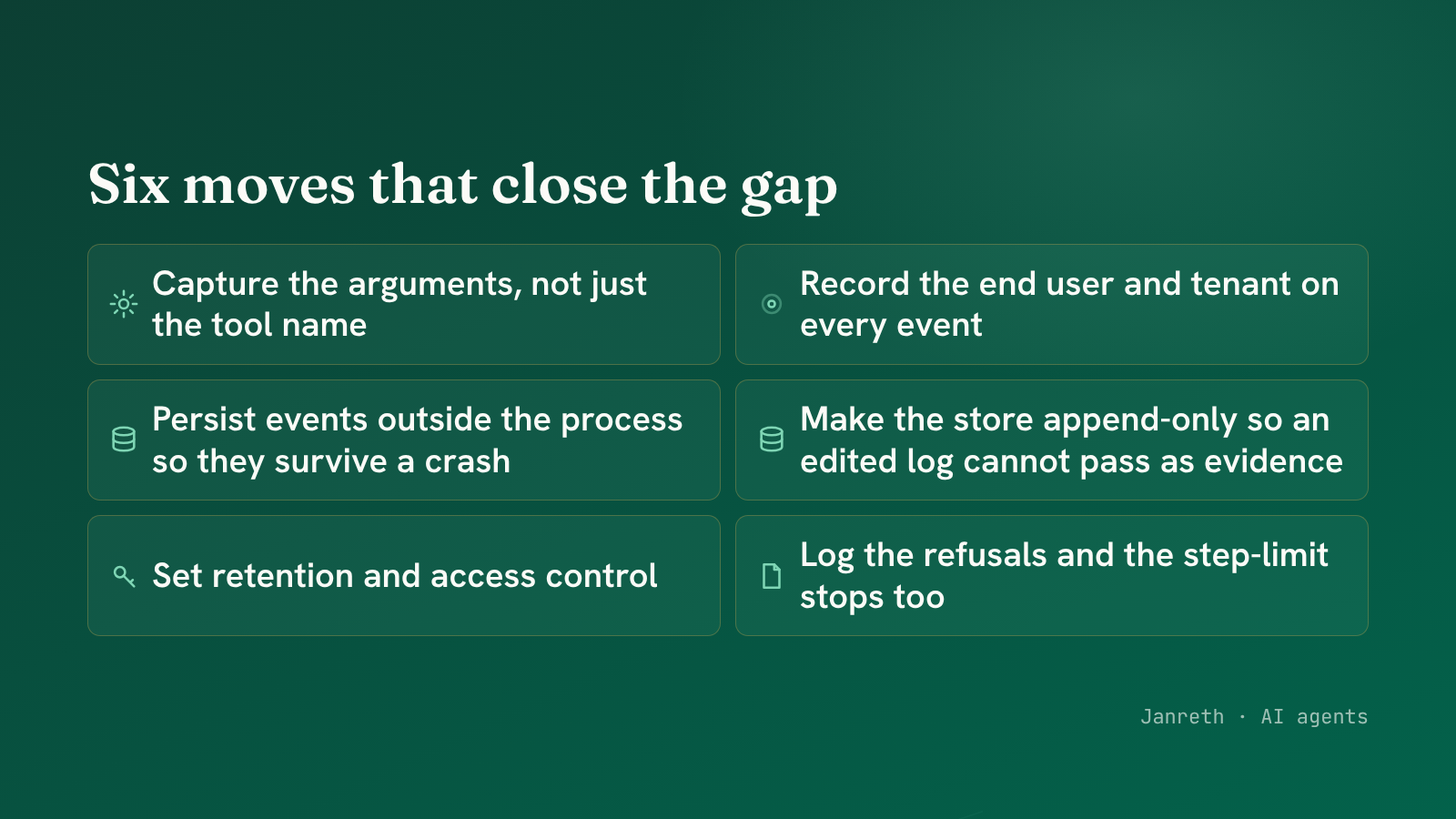 Six moves that close the gap

Capture the arguments, not just the tool name

Record the end user and tenant on every event

Persist events outside the process so they survive a crash

Make the store append-only so an edited log cannot pass as evidence

Set retention and access control

Log the refusals and the step-limit stops too

Janreth · AI agents